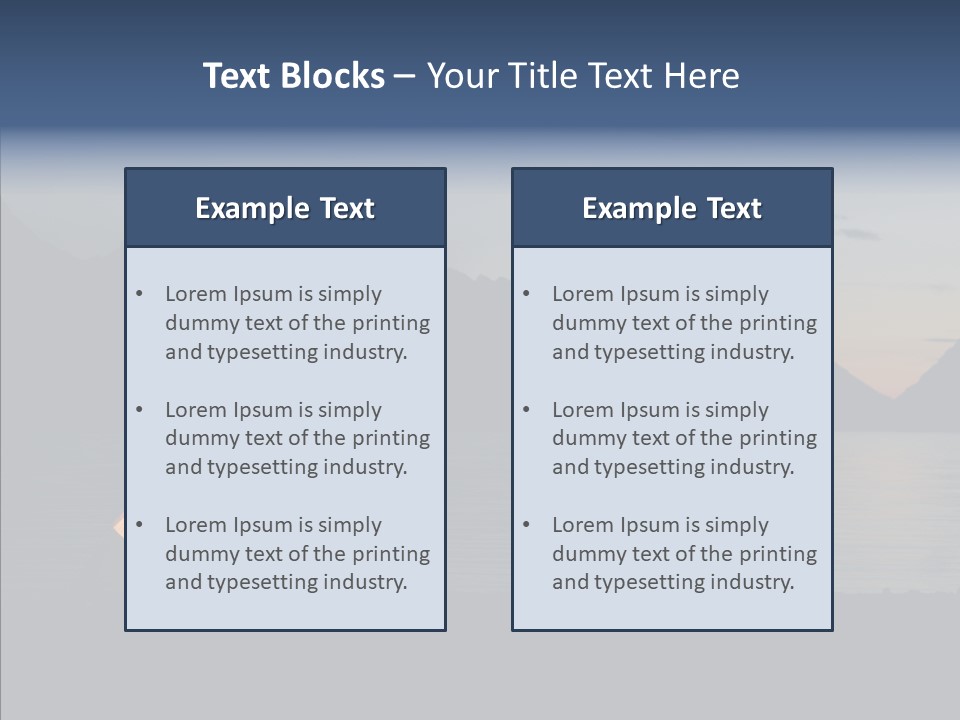 Text Blocks – Your Title Text Here

Example Text

• Lorem Ipsum is simply dummy text of the printing and typesetting industry.

• Lorem Ipsum is simply dummy text of the printing and typesetting industry.

• Lorem Ipsum is simply dummy text of the printing and typesetting industry.

Example Text

• Lorem Ipsum is simply dummy text of the printing and typesetting industry.

• Lorem Ipsum is simply dummy text of the printing and typesetting industry.

• Lorem Ipsum is simply dummy text of the printing and typesetting industry.